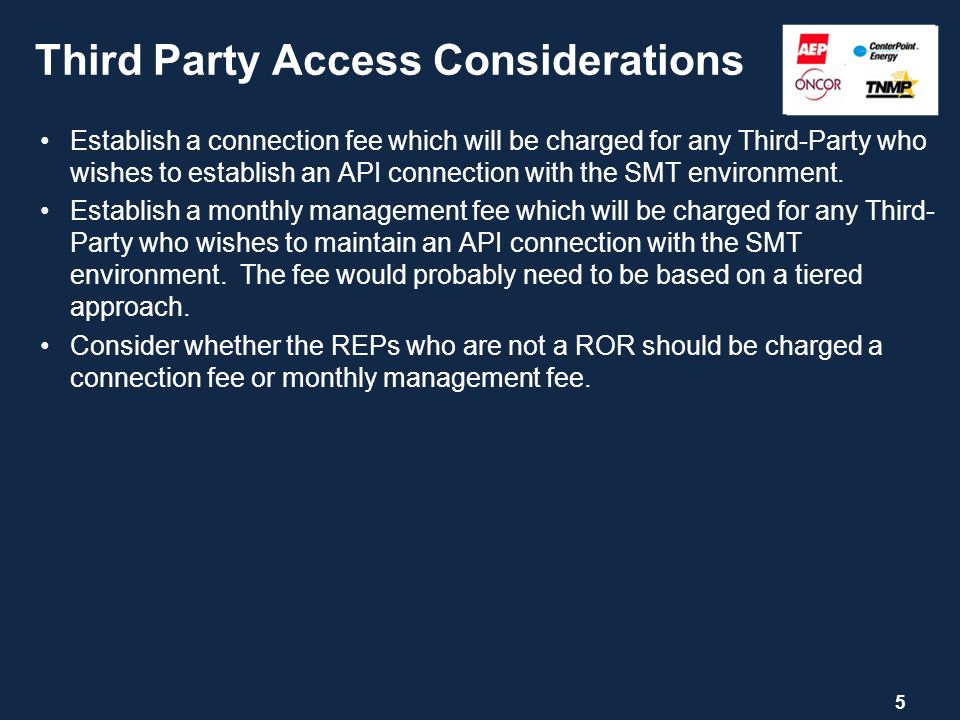 Third Party Access Considerations

AEP CenterPoint. Energy ONCOR TNMP

• Establish a connection fee which will be charged for any Third-Party who wishes to establish an API connection with the SMT environment.

• Establish a monthly management fee which will be charged for any Third-Party who wishes to maintain an API connection with the SMT environment. The fee would probably need to be based on a tiered approach.

• Consider whether the REPs who are not a ROR should be charged a connection fee or monthly management fee.

5